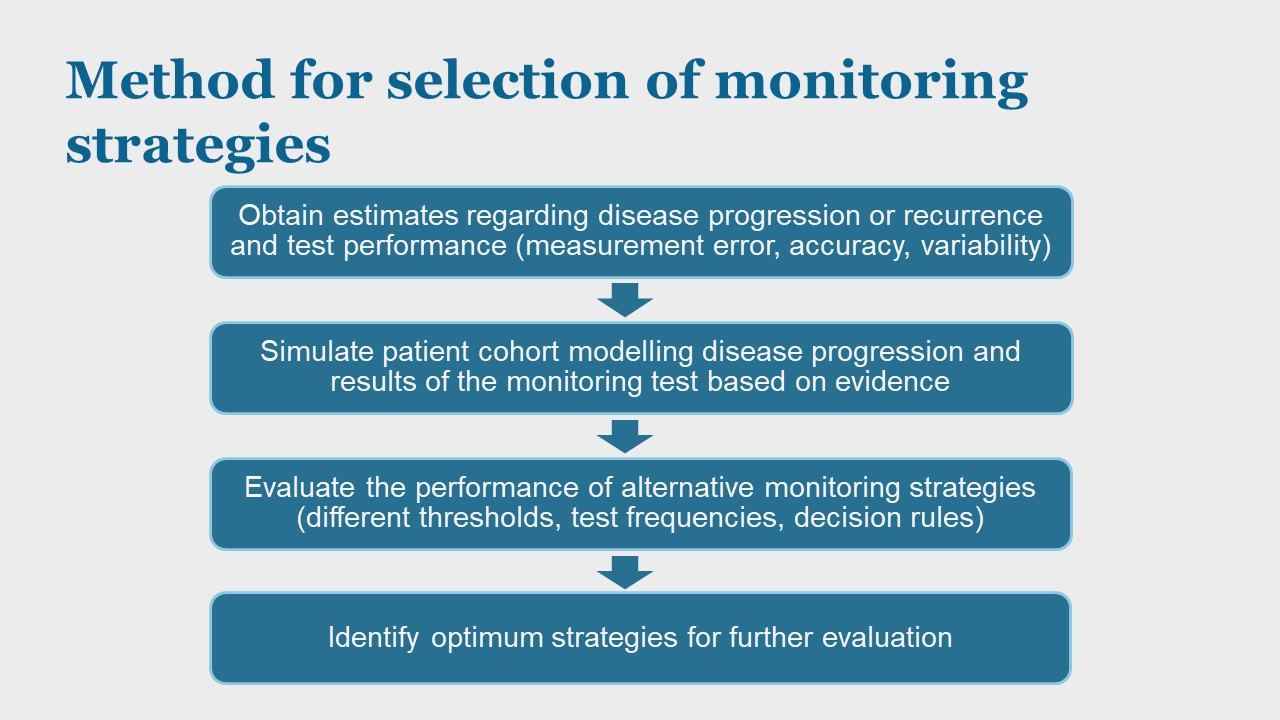 Method for selection of monitoring strategies

Obtain estimates regarding disease progression or recurrence and test performance (measurement error, accuracy, variability)

Simulate patient cohort modelling disease progression and results of the monitoring test based on evidence

Evaluate the performance of alternative monitoring strategies (different thresholds, test frequencies, decision rules)

Identify optimum strategies for further evaluation